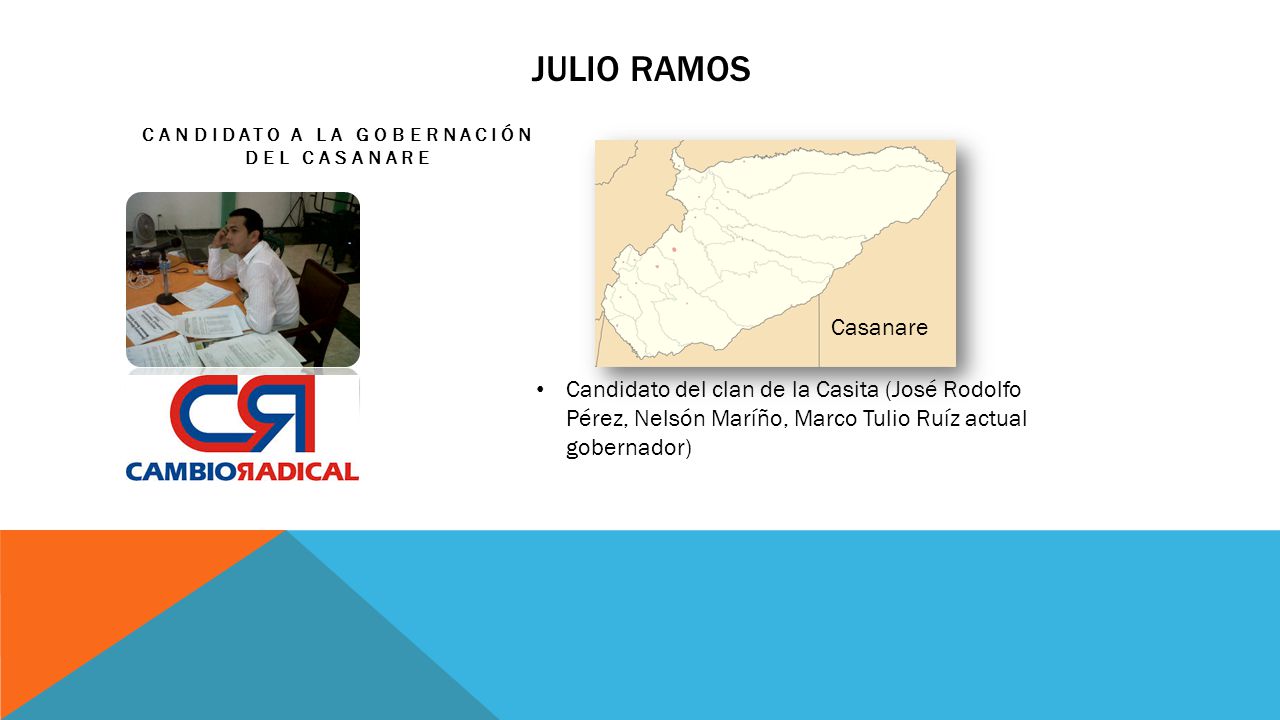 JULIO RAMOS

CANDIDATO A LA GOBERNACIÓN DEL CASANARE

CR
CAMBIORADICAL

Casanare

• Candidato del clan de la Casita (José Rodolfo Pérez, Nelsón Maríño, Marco Tulio Ruíz actual gobernador)